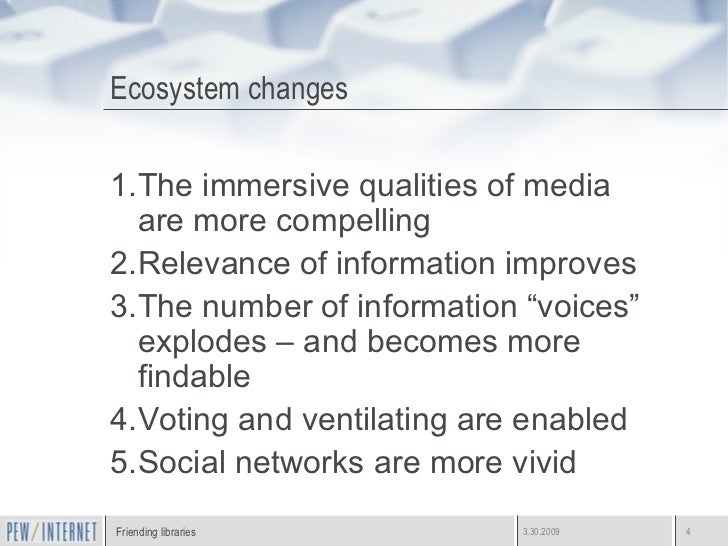 Ecosystem changes

1. The immersive qualities of media are more compelling
2. Relevance of information improves
3. The number of information “voices” explodes – and becomes more findable
4. Voting and ventilating are enabled
5. Social networks are more vivid

PEW/INTERNET

Friending libraries

3.30.2009

4